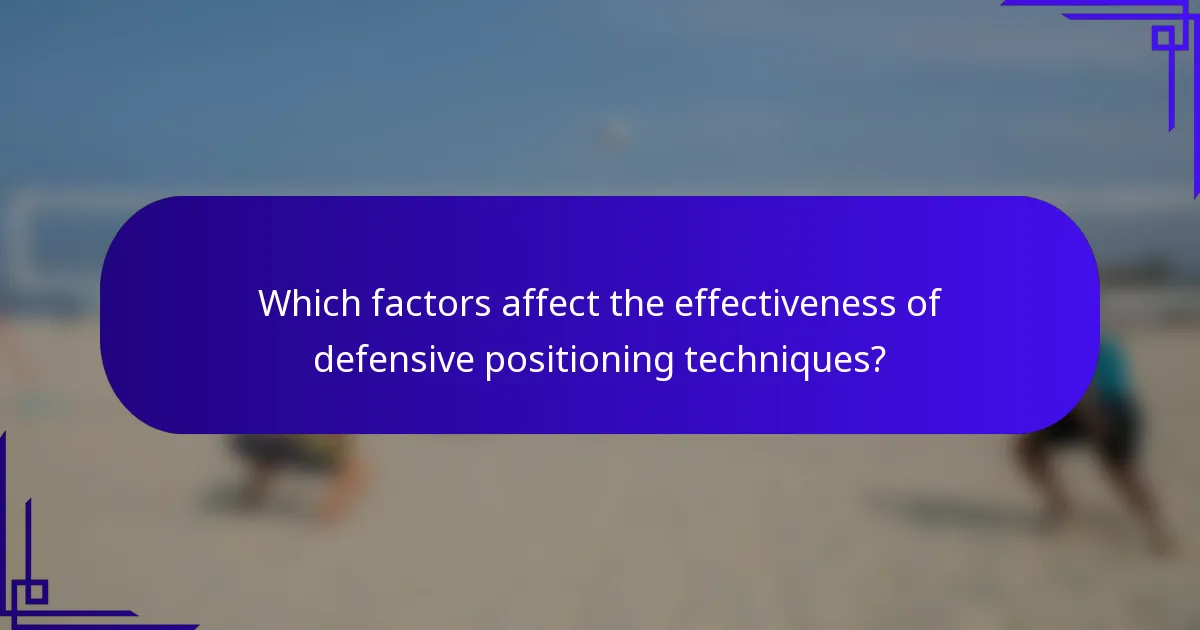 Which factors affect the effectiveness of defensive positioning techniques?